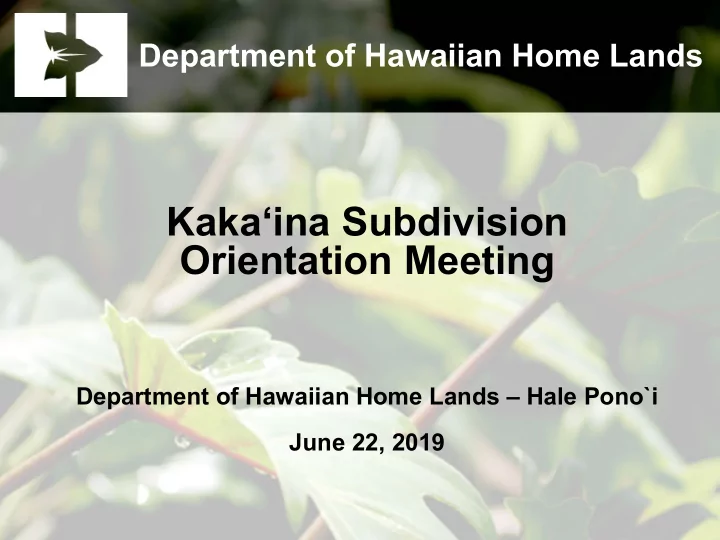 Department of Hawaiian Home Lands

Kaka‘ina Subdivision Orientation Meeting

Department of Hawaiian Home Lands – Hale Pono`i

June 22, 2019